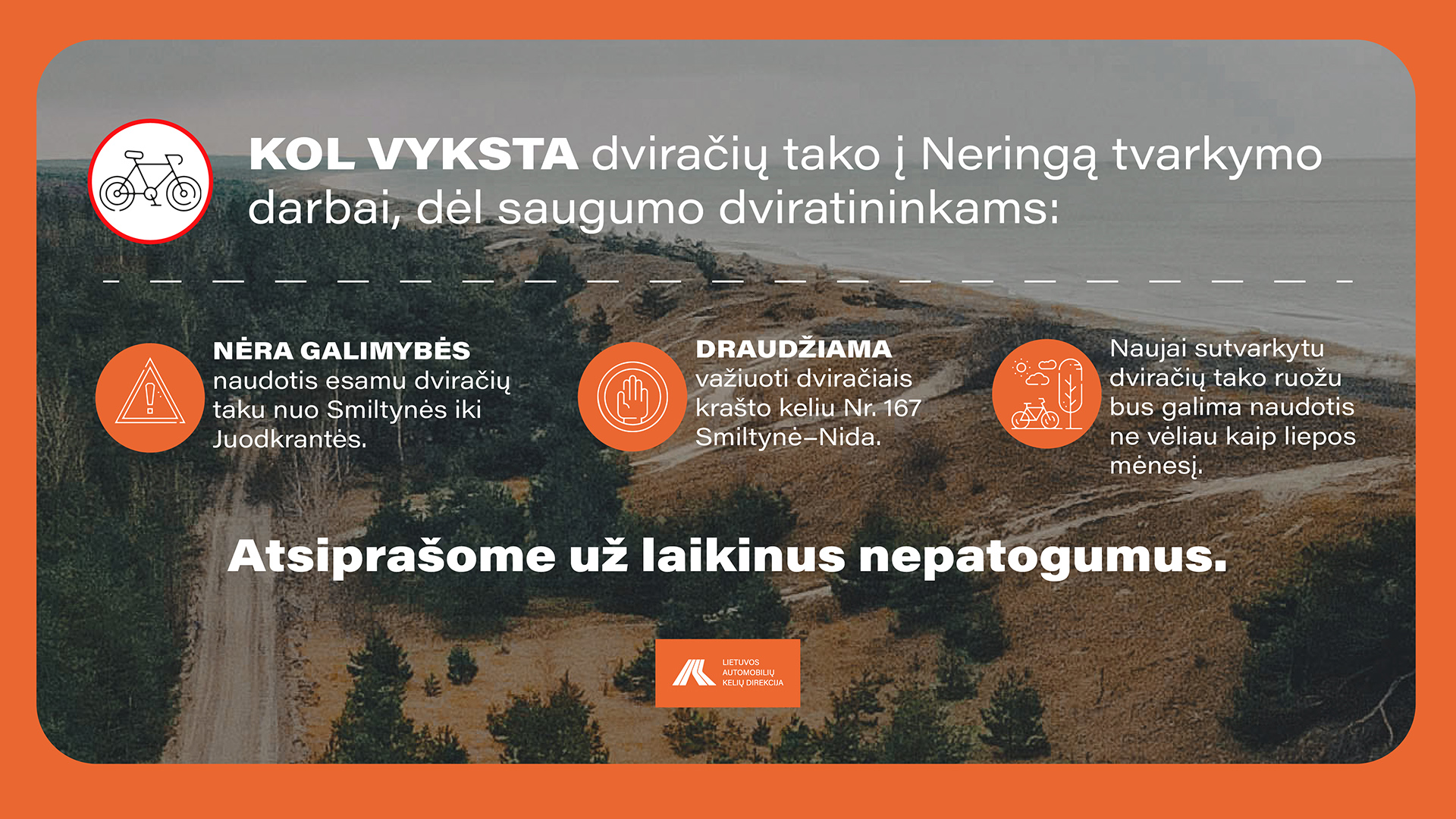 KOL VYKSTA dviračių tako į Neringą tvarkymo darbai, dėl saugumo dviratininkams:

NĖRA GALIMYBĖS naudotis esamu dviračių taku nuo Smiltynės iki Juodkrantės.

DRAUDŽIAMA važiuoti dviračiais krašto keliu Nr. 167 Smiltynė–Nida.

Naujai sutvarkytu dviračių tako ruožu bus galima naudotis ne vėliau kaip liepos mėnesį.

Atsiprašome už laikinus nepatogumus.

LIETUVOS AUTOMOBILIŲ KELIŲ DIREKCIJA